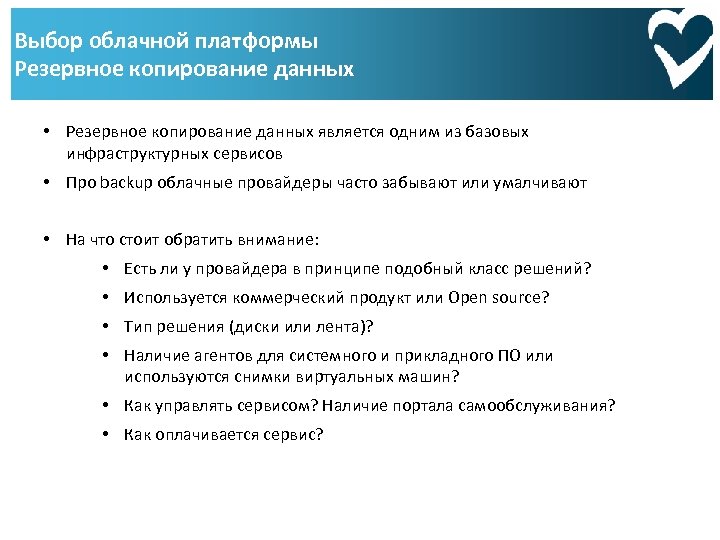 Выбор облачной платформы
Резервное копирование данных

• Резервное копирование данных является одним из базовых инфраструктурных сервисов

• Про backup облачные провайдеры часто забывают или умалчивают

• На что стоит обратить внимание:

  • Есть ли у провайдера в принципе подобный класс решений?

  • Используется коммерческий продукт или Open source?

  • Тип решения (диски или лента)?

  • Наличие агентов для системного и прикладного ПО или используются снимки виртуальных машин?

  • Как управлять сервисом? Наличие портала самообслуживания?

  • Как оплачивается сервис?